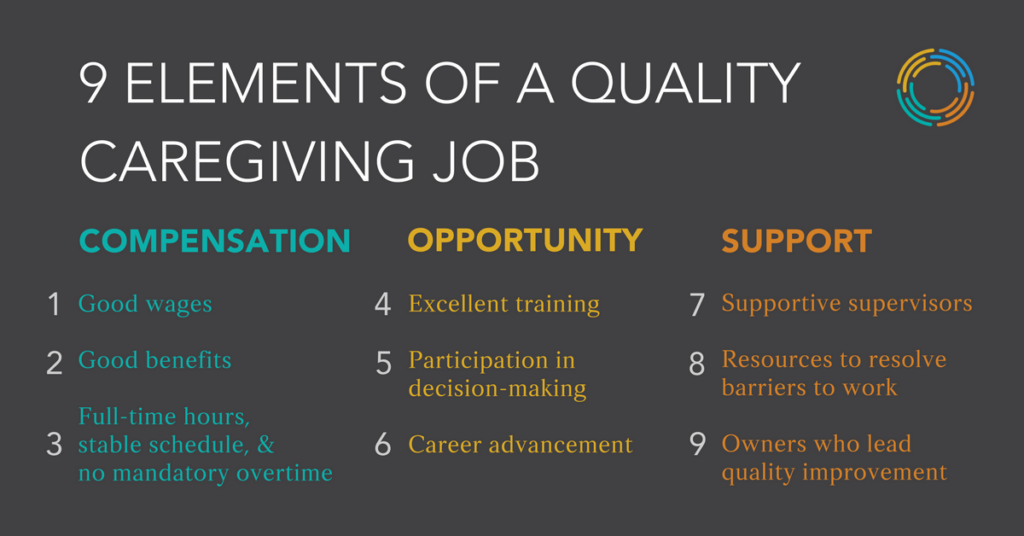 9 ELEMENTS OF A QUALITY CAREGIVING JOB

COMPENSATION

1 Good wages

2 Good benefits

3 Full-time hours, stable schedule, & no mandatory overtime

OPPORTUNITY

4 Excellent training

5 Participation in decision-making

6 Career advancement

SUPPORT

7 Supportive supervisors

8 Resources to resolve barriers to work

9 Owners who lead quality improvement